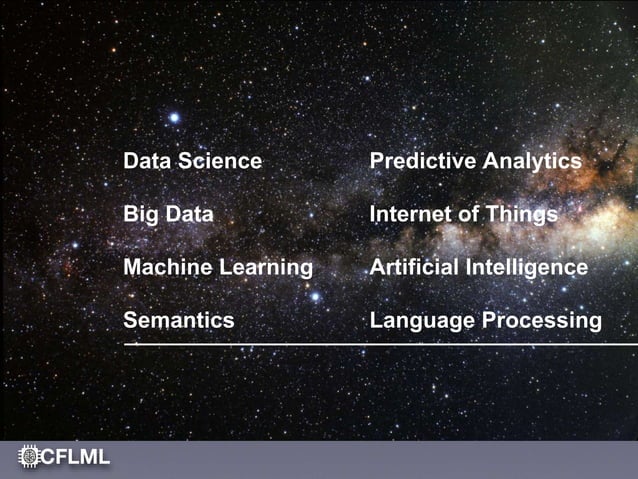 Data Science

Big Data

Machine Learning

Semantics

Predictive Analytics

Internet of Things

Artificial Intelligence

Language Processing

CFLML